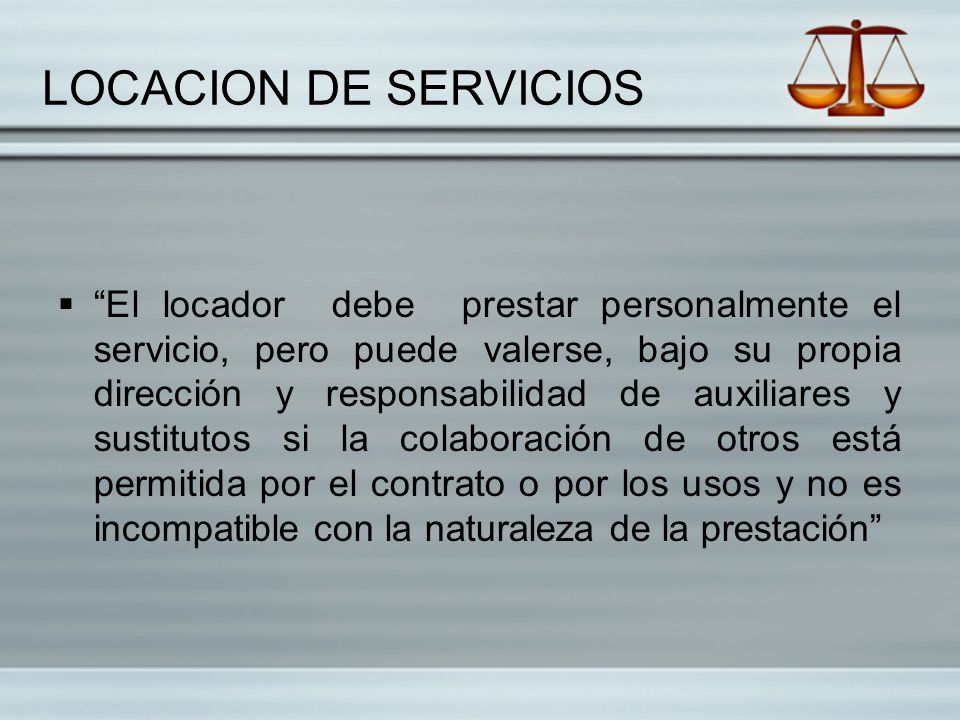 LOCACION DE SERVICIOS

▪ “El locador debe prestar personalmente el servicio, pero puede valerse, bajo su propia dirección y responsabilidad de auxiliares y sustitutos si la colaboración de otros está permitida por el contrato o por los usos y no es incompatible con la naturaleza de la prestación”